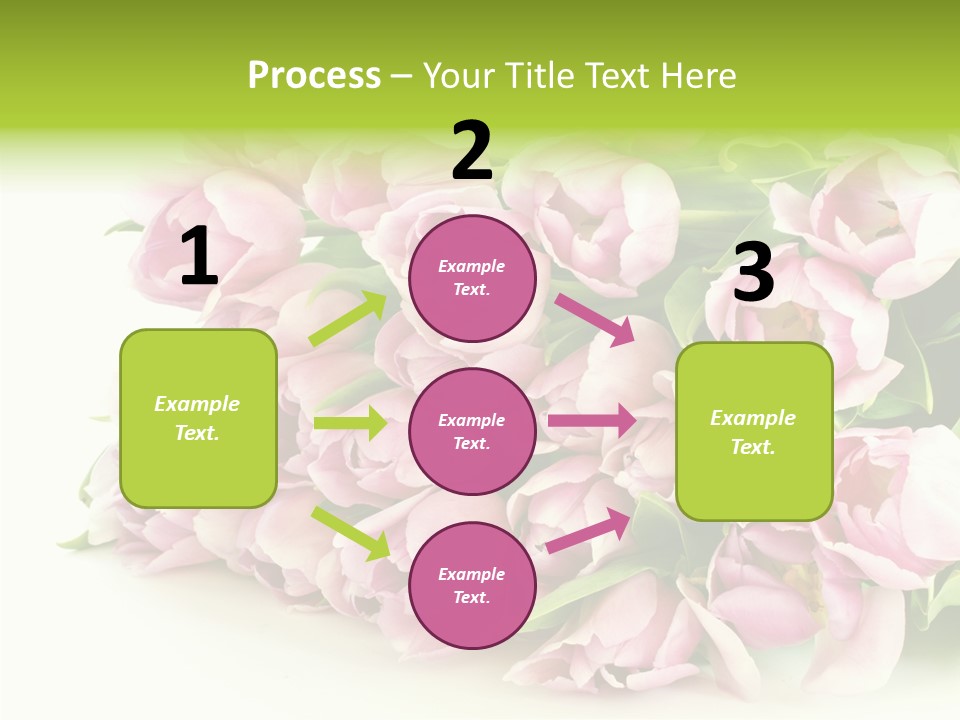 Process – Your Title Text Here

1

Example Text.

2

Example Text.

Example Text.

Example Text.

3

Example Text.